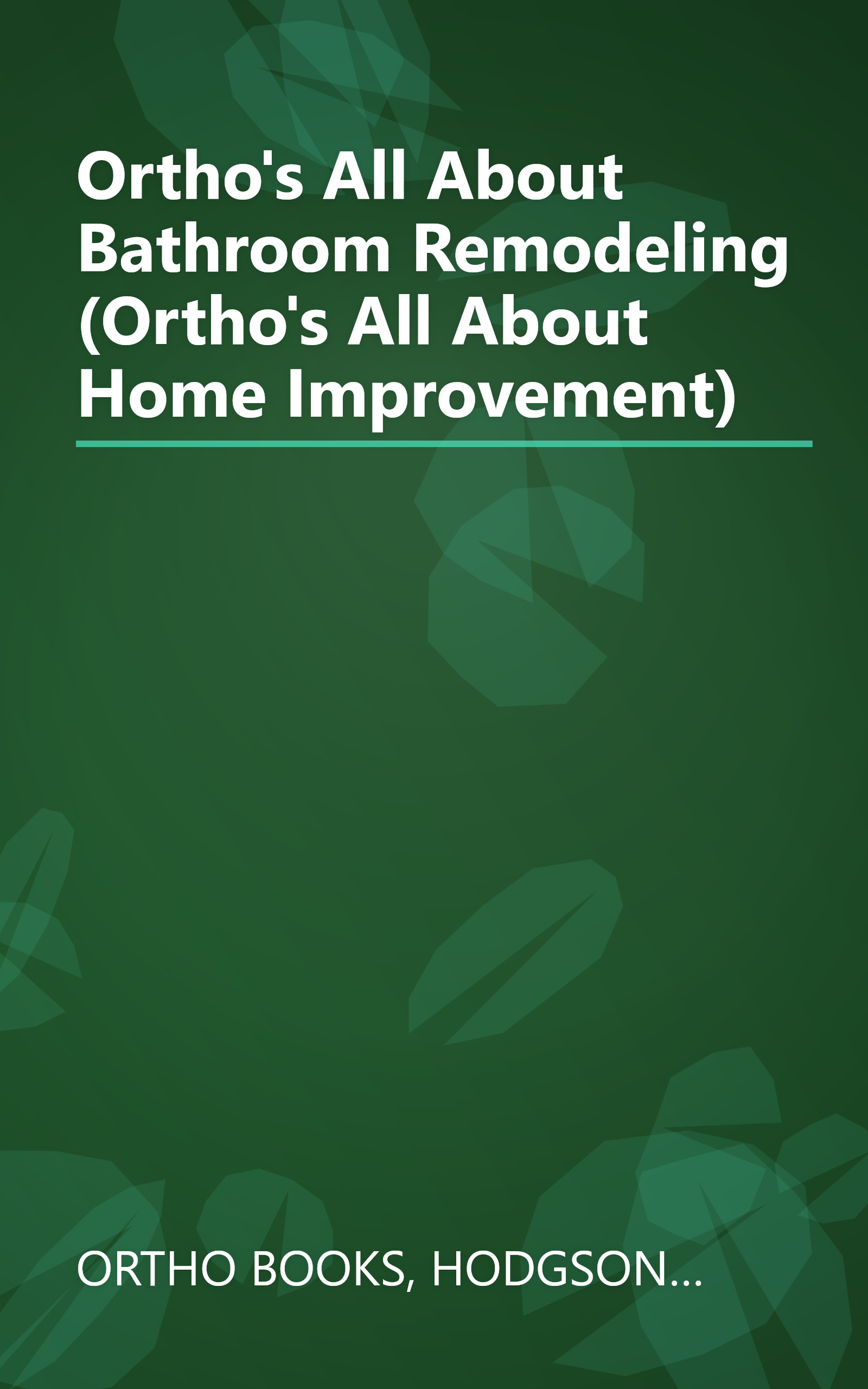 Ortho's All About Bathroom Remodeling (Ortho's All About Home Improvement)

ORTHO BOOKS, HODGSON...